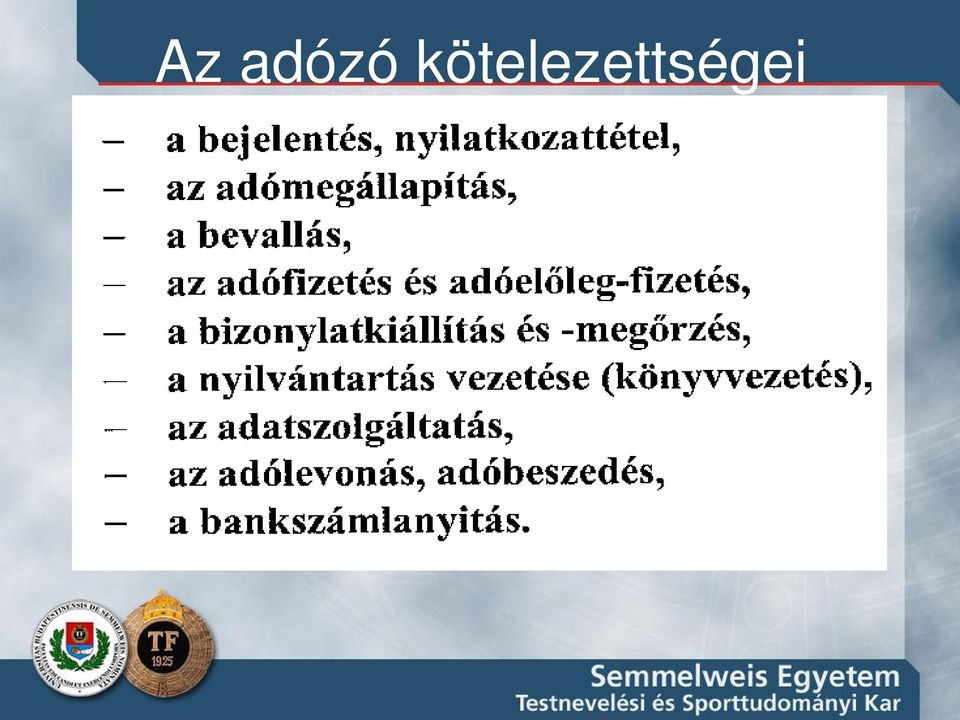 Az adózó kötelezettségei

– a bejelentés, nyilatkozattétel,
– az adómegállapítás,
– a bevallás,
– az adófizetés és adóelőleg-fizetés,
– a bizonylatkiállítás és -megőrzés,
– a nyilvántartás vezetése (könyvvezetés),
– az adatszolgáltatás,
– az adólevonás, adóbeszedés,
– a bankszámlanyitás.

TF
1925

Semmelweis Egyetem
Testnevelési és Sporttudományi Kar